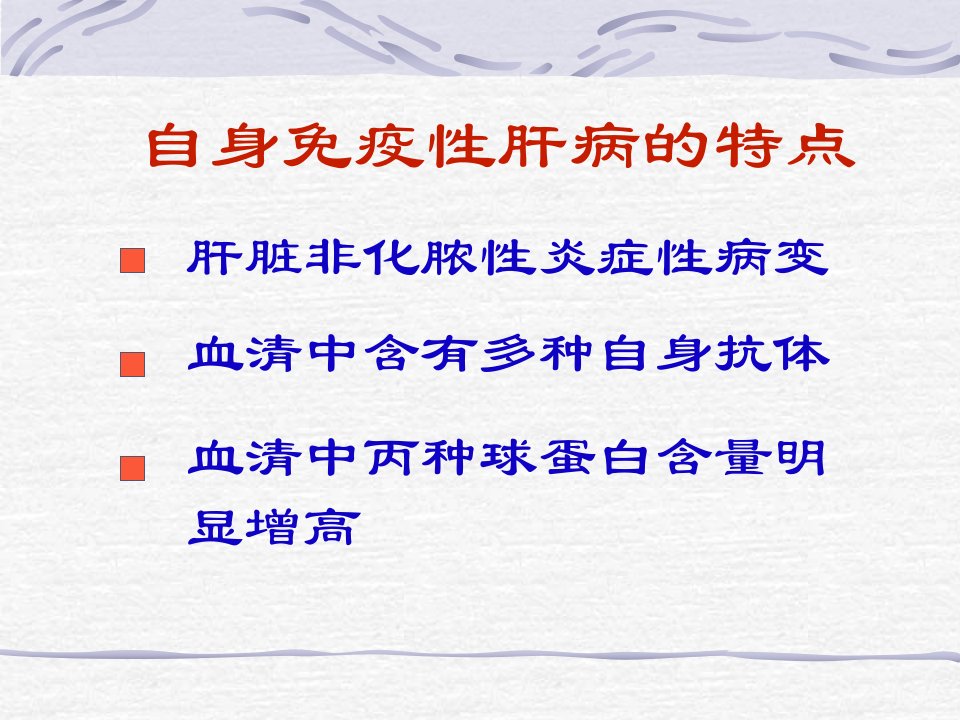 自身免疫性肝病的特点

肝脏非化脓性炎症性病变

血清中含有多种自身抗体

血清中丙种球蛋白含量明显增高